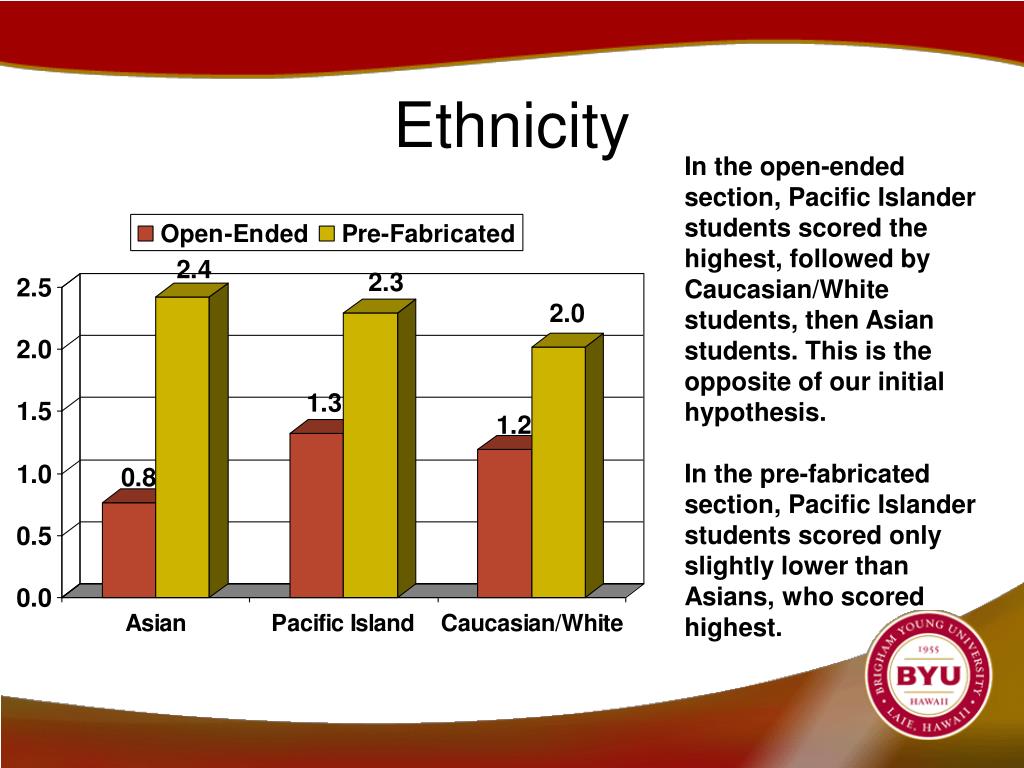 Ethnicity

Open-Ended Pre-Fabricated

2.5
2.0
1.5
1.0
0.5
0.0

0.8
2.4
1.3
2.3
1.2
2.0

Asian
Pacific Island
Caucasian/White

In the open-ended section, Pacific Islander students scored the highest, followed by Caucasian/White students, then Asian students. This is the opposite of our initial hypothesis.

In the pre-fabricated section, Pacific Islander students scored only slightly lower than Asians, who scored highest.

BRIGHAM YOUNG UNIVERSITY
1955
BYU
HAWAII
LAIE, HAWAII